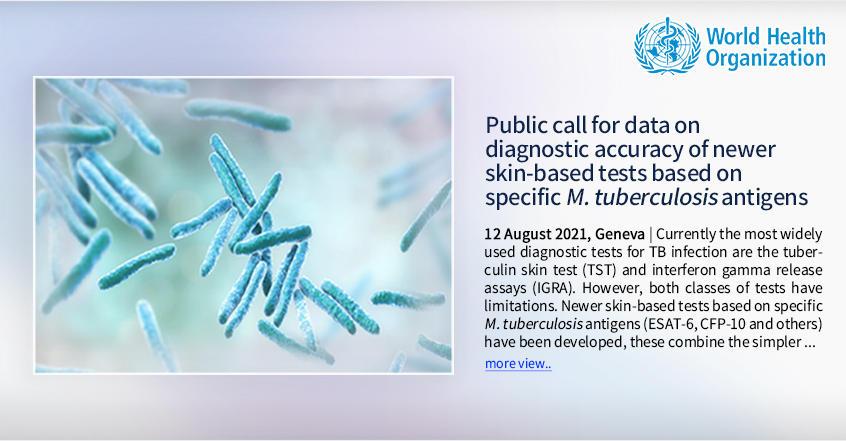 World Health Organization

Public call for data on diagnostic accuracy of newer skin-based tests based on specific M. tuberculosis antigens

12 August 2021, Geneva | Currently the most widely used diagnostic tests for TB infection are the tuberculin skin test (TST) and interferon gamma release assays (IGRA). However, both classes of tests have limitations. Newer skin-based tests based on specific M. tuberculosis antigens (ESAT-6, CFP-10 and others) have been developed, these combine the simpler ...

more view..